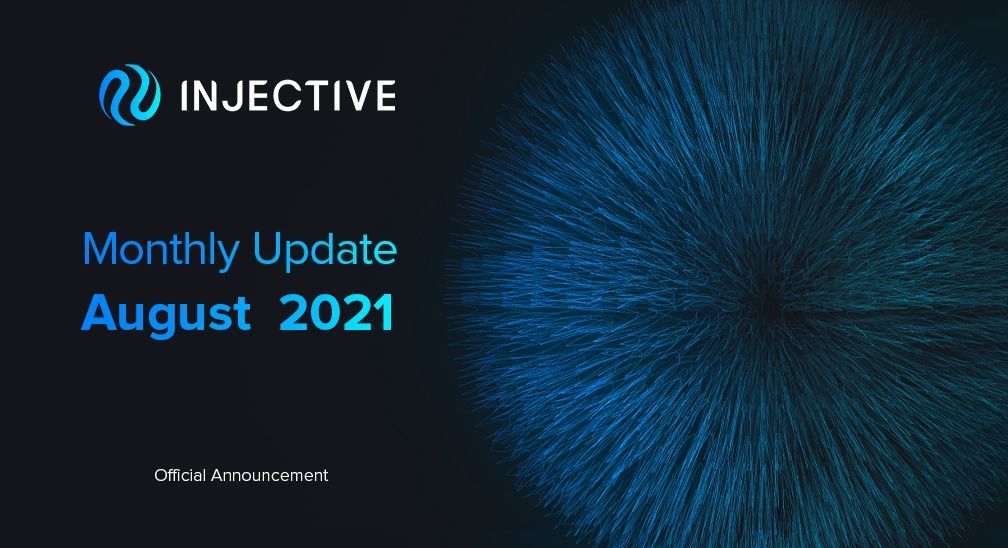 INJECTIVE

Monthly Update
August 2021

Official Announcement